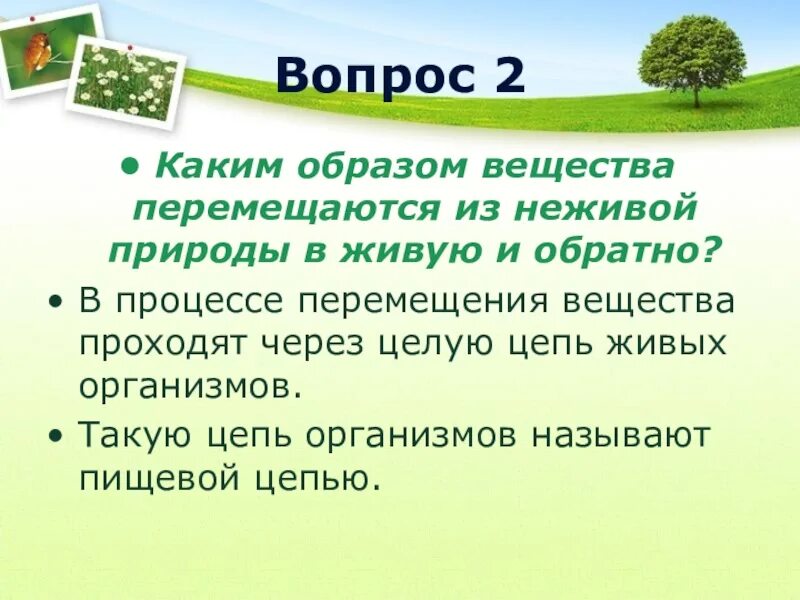 Вопрос 2

• Каким образом вещества перемещаются из неживой природы в живую и обратно?

• В процессе перемещения вещества проходят через целую цепь живых организмов.

• Такую цепь организмов называют пищевой цепью.